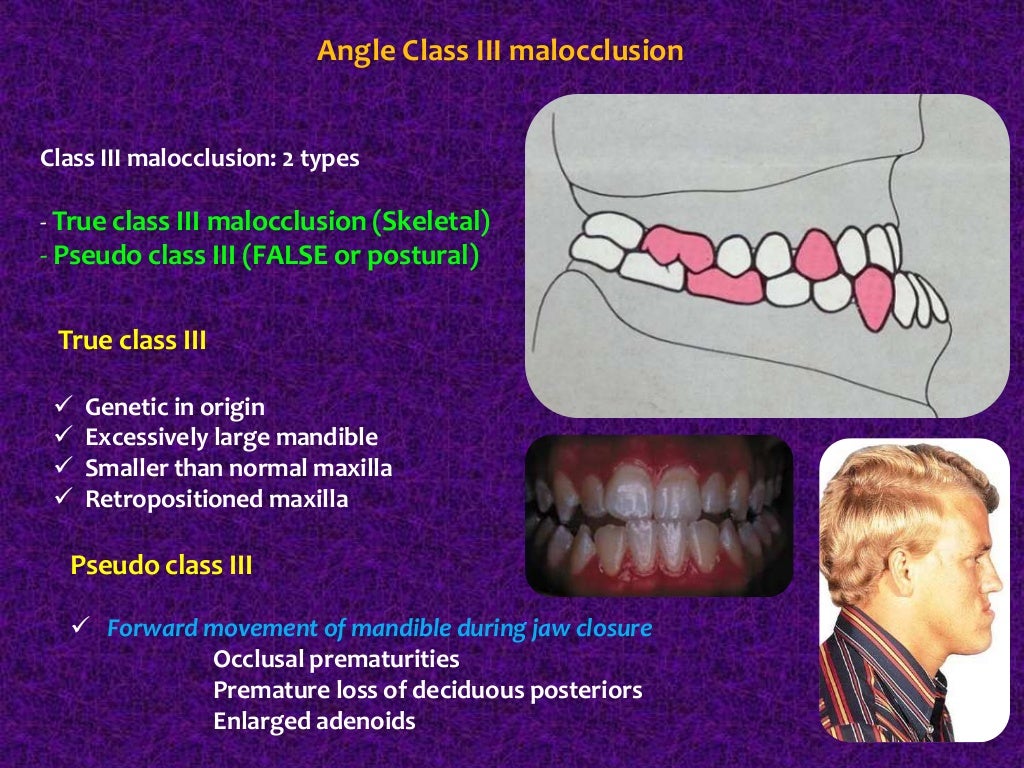 Angle Class III malocclusion

Class III malocclusion: 2 types

- True class III malocclusion (Skeletal)
- Pseudo class III (FALSE or postural)

True class III

✓ Genetic in origin
✓ Excessively large mandible
✓ Smaller than normal maxilla
✓ Retropositioned maxilla

Pseudo class III

✓ Forward movement of mandible during jaw closure
Occlusal prematurities
Premature loss of deciduous posteriors
Enlarged adenoids